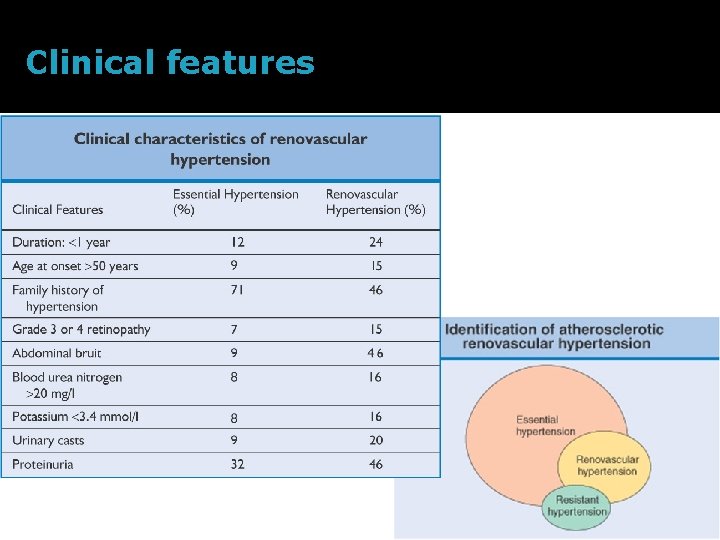 Clinical features

Clinical characteristics of renovascular hypertension

| Clinical Features | Essential Hypertension (%) | Renovascular Hypertension (%) |
|---|---|---|
| Duration: <1 year | 12 | 24 |
| Age at onset >50 years | 9 | 15 |
| Family history of hypertension | 71 | 46 |
| Grade 3 or 4 retinopathy | 7 | 15 |
| Abdominal bruit | 9 | 46 |
| Blood urea nitrogen >20 mg/l | 8 | 16 |
| Potassium <3.4 mmol/l | 8 | 16 |
| Urinary casts | 9 | 20 |
| Proteinuria | 32 | 46 |

Identification of atherosclerotic renovascular hypertension

Essential hypertension

Renovascular hypertension

Resistant hypertension